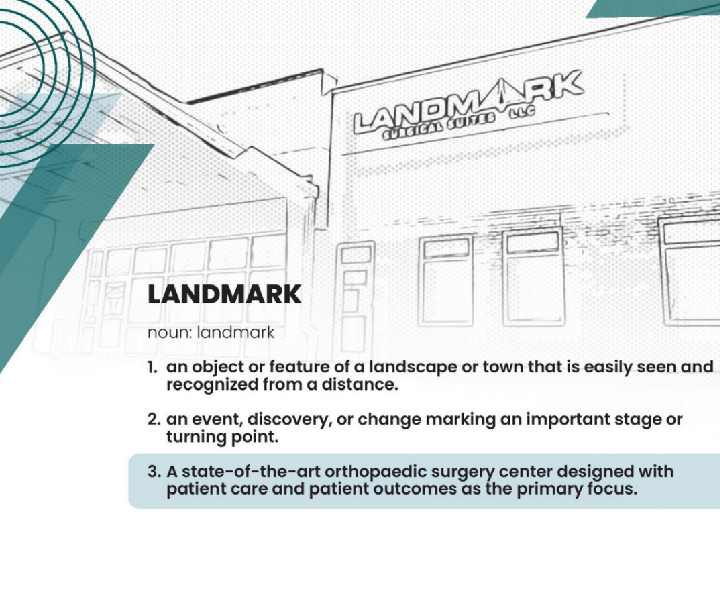 LANDMARK
SURGICAL SUITES LLC

LANDMARK

noun: landmark

1. an object or feature of a landscape or town that is easily seen and recognized from a distance.

2. an event, discovery, or change marking an important stage or turning point.

3. A state-of-the-art orthopaedic surgery center designed with patient care and patient outcomes as the primary focus.